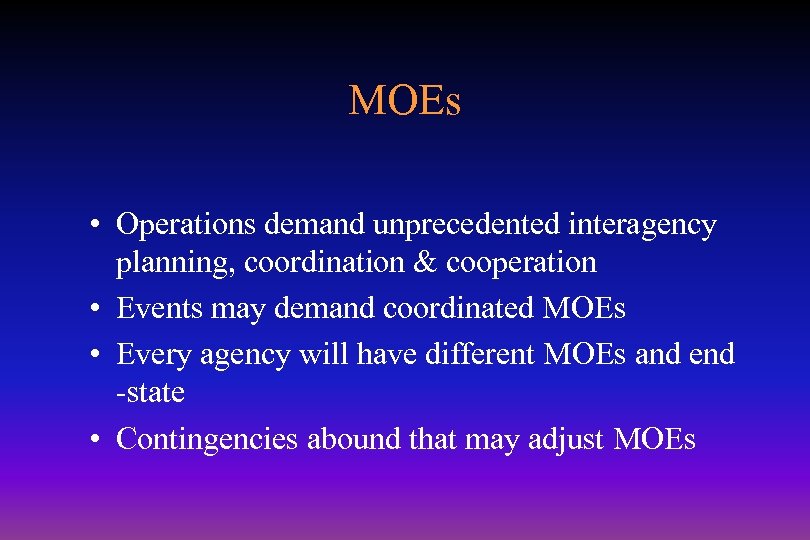 MOEs

• Operations demand unprecedented interagency planning, coordination & cooperation
• Events may demand coordinated MOEs
• Every agency will have different MOEs and end -state
• Contingencies abound that may adjust MOEs